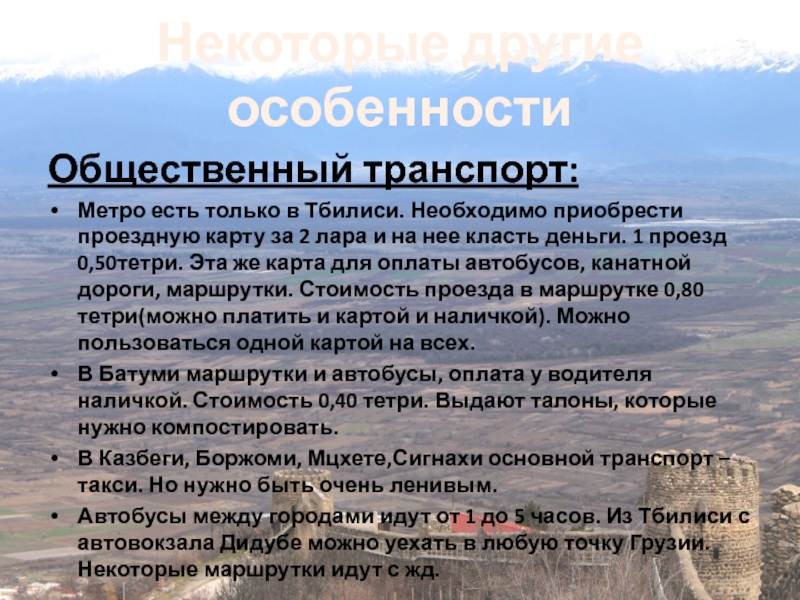 Некоторые другие особенности

Общественный транспорт:

• Метро есть только в Тбилиси. Необходимо приобрести проездную карту за 2 лара и на нее класть деньги. 1 проезд 0,50тетри. Эта же карта для оплаты автобусов, канатной дороги, маршрутки. Стоимость проезда в маршрутке 0,80 тетри(можно платить и картой и наличкой). Можно пользоваться одной картой на всех.

• В Батуми маршрутки и автобусы, оплата у водителя наличкой. Стоимость 0,40 тетри. Выдают талоны, которые нужно компостировать.

• В Казбеги, Боржоми, Мцхете,Сигнахи основной транспорт – такси. Но нужно быть очень ленивым.

• Автобусы между городами идут от 1 до 5 часов. Из Тбилиси с автовокзала Дидубе можно уехать в любую точку Грузии. Некоторые маршрутки идут с жд.